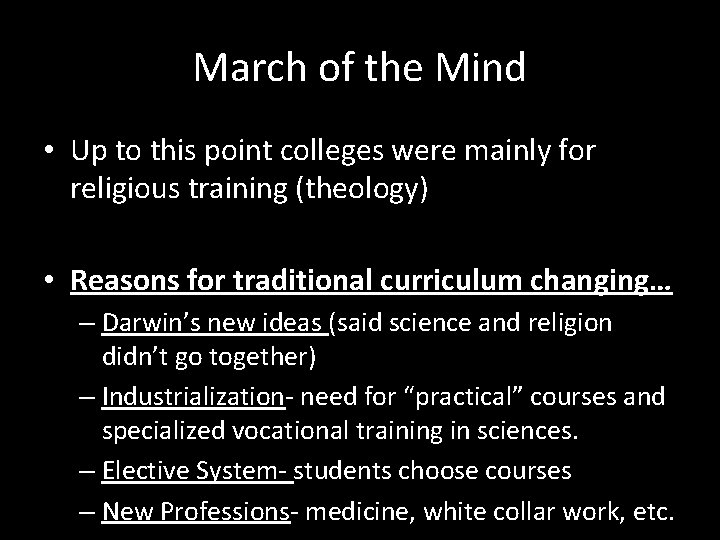 March of the Mind

• Up to this point colleges were mainly for religious training (theology)

• Reasons for traditional curriculum changing…
– Darwin’s new ideas (said science and religion didn’t go together)
– Industrialization- need for “practical” courses and specialized vocational training in sciences.
– Elective System- students choose courses
– New Professions- medicine, white collar work, etc.